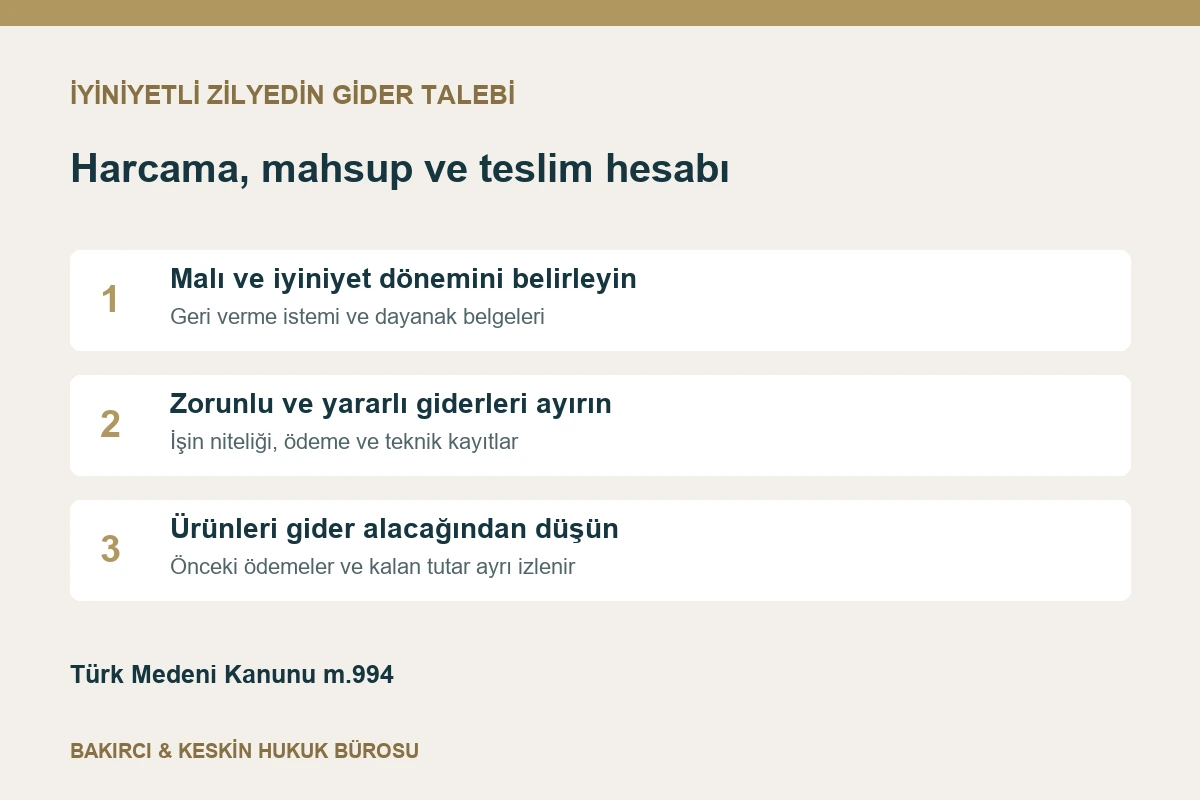 İYİNİYETLİ ZİLYEDİN GİDER TALEBİ

Harcama, mahsup ve teslim hesabı

1
Malı ve iyiniyet dönemini belirleyin
Geri verme istemi ve dayanak belgeleri

2
Zorunlu ve yararlı giderleri ayırın
İşin niteliği, ödeme ve teknik kayıtlar

3
Ürünleri gider alacağından düşün
Önceki ödemeler ve kalan tutar ayrı izlenir

Türk Medeni Kanunu m.994

BAKIRCI & KESKİN HUKUK BÜROSU